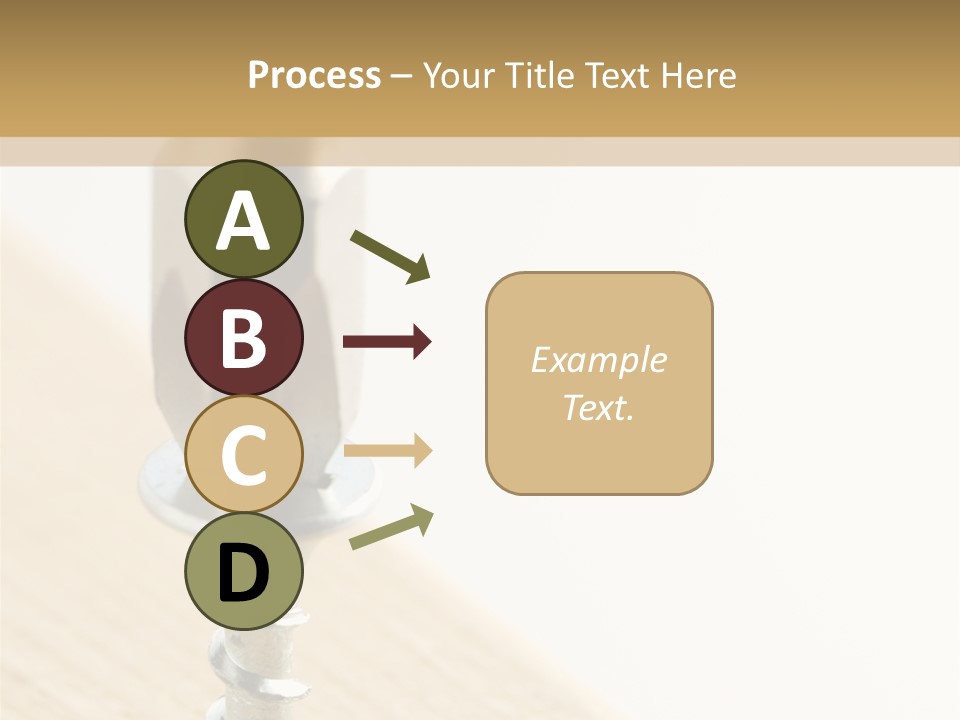 Process – Your Title Text Here

A

B

C

D

Example Text.